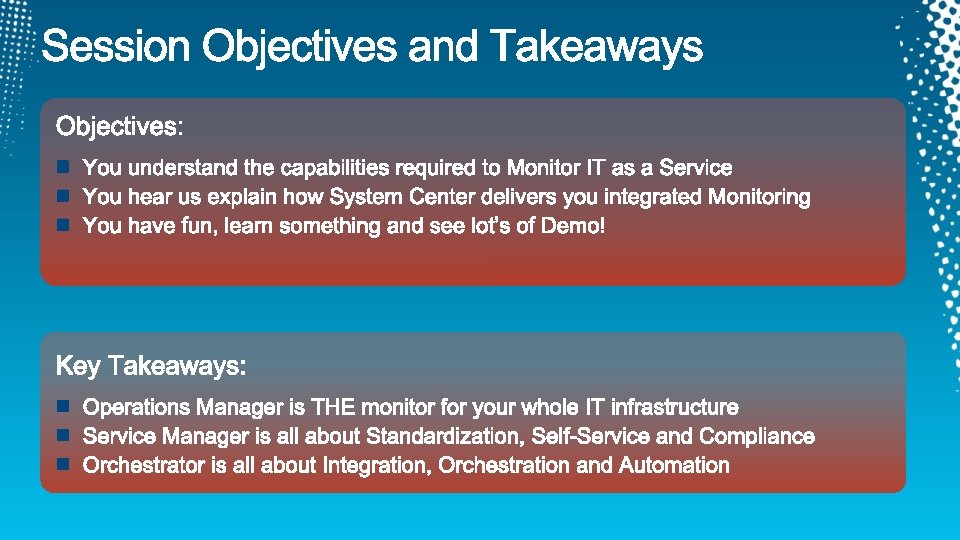 Session Objectives and Takeaways

Objectives:

- You understand the capabilities required to Monitor IT as a Service
- You hear us explain how System Center delivers you integrated Monitoring
- You have fun, learn something and see lot's of Demo!

Key Takeaways:

- Operations Manager is THE monitor for your whole IT infrastructure
- Service Manager is all about Standardization, Self-Service and Compliance
- Orchestrator is all about Integration, Orchestration and Automation